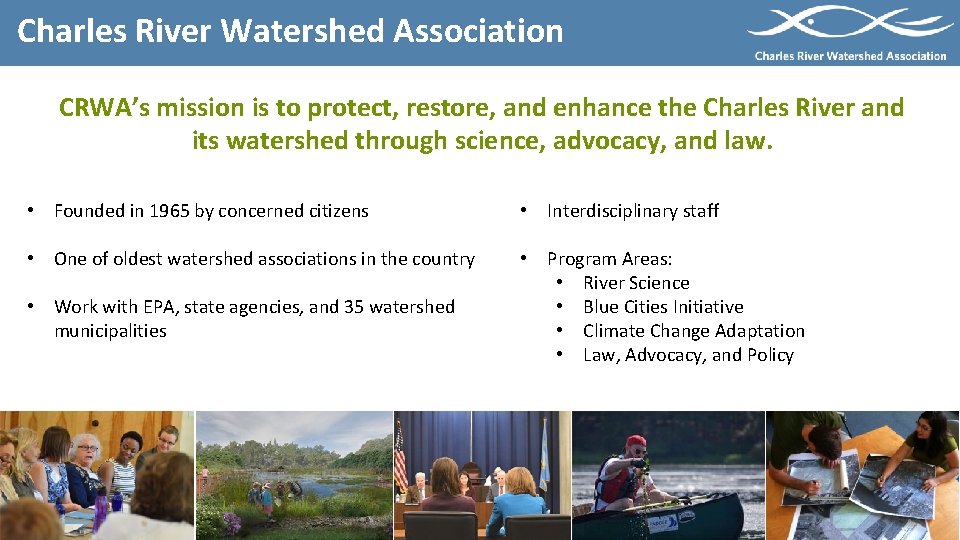 Charles River Watershed Association

Charles River Watershed Association

CRWA's mission is to protect, restore, and enhance the Charles River and its watershed through science, advocacy, and law.

• Founded in 1965 by concerned citizens

• One of oldest watershed associations in the country

• Work with EPA, state agencies, and 35 watershed municipalities

• Interdisciplinary staff

• Program Areas:
  • River Science
  • Blue Cities Initiative
  • Climate Change Adaptation
  • Law, Advocacy, and Policy